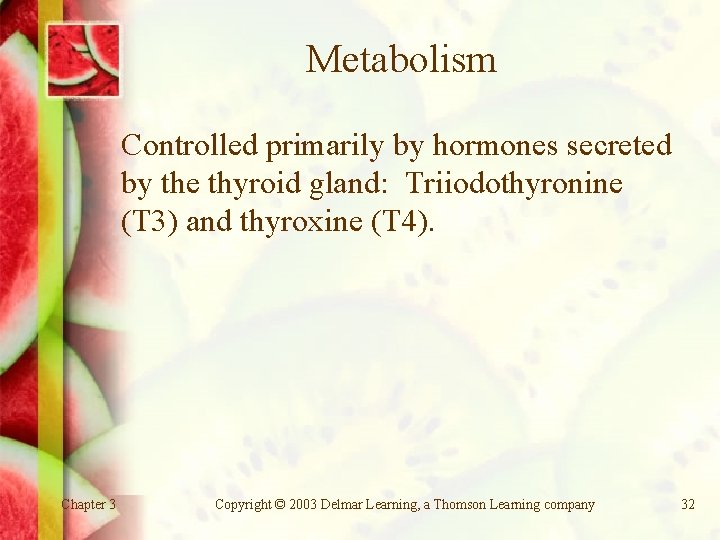 Metabolism

Controlled primarily by hormones secreted by the thyroid gland:  Triiodothyronine (T3) and thyroxine (T4).

Chapter 3

Copyright © 2003 Delmar Learning, a Thomson Learning company

32